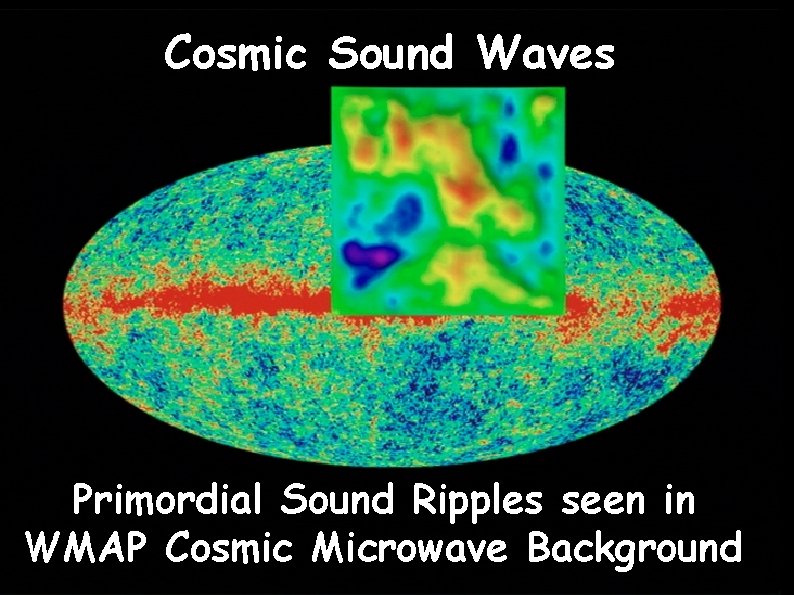 Cosmic Sound Waves

Primordial Sound Ripples seen in WMAP Cosmic Microwave Background